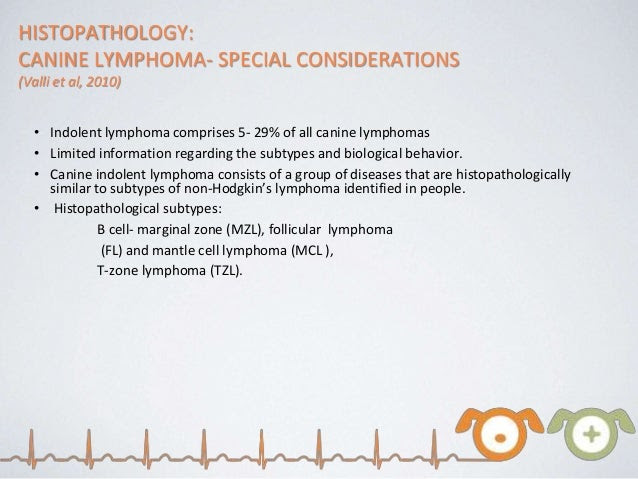 HISTOPATHOLOGY:
CANINE LYMPHOMA- SPECIAL CONSIDERATIONS
(Valli et al, 2010)

• Indolent lymphoma comprises 5- 29% of all canine lymphomas
• Limited information regarding the subtypes and biological behavior.
• Canine indolent lymphoma consists of a group of diseases that are histopathologically similar to subtypes of non-Hodgkin's lymphoma identified in people.
• Histopathological subtypes:

B cell- marginal zone (MZL), follicular lymphoma (FL) and mantle cell lymphoma (MCL ),
T-zone lymphoma (TZL).